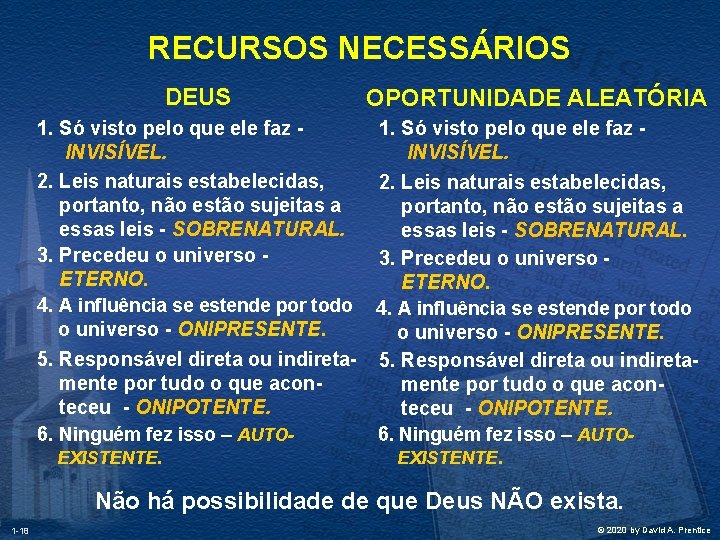 RECURSOS NECESSÁRIOS

DEUS

1. Só visto pelo que ele faz - INVISÍVEL.

2. Leis naturais estabelecidas, portanto, não estão sujeitas a essas leis - SOBRENATURAL.

3. Precedeu o universo - ETERNO.

4. A influência se estende por todo o universo - ONIPRESENTE.

5. Responsável direta ou indiretamente por tudo o que aconteceu - ONIPOTENTE.

6. Ninguém fez isso – AUTO-EXISTENTE.

OPORTUNIDADE ALEATÓRIA

1. Só visto pelo que ele faz - INVISÍVEL.

2. Leis naturais estabelecidas, portanto, não estão sujeitas a essas leis - SOBRENATURAL.

3. Precedeu o universo - ETERNO.

4. A influência se estende por todo o universo - ONIPRESENTE.

5. Responsável direta ou indiretamente por tudo o que aconteceu - ONIPOTENTE.

6. Ninguém fez isso – AUTO-EXISTENTE.

Não há possibilidade de que Deus NÃO exista.

1-18

© 2020 by David A. Prentice